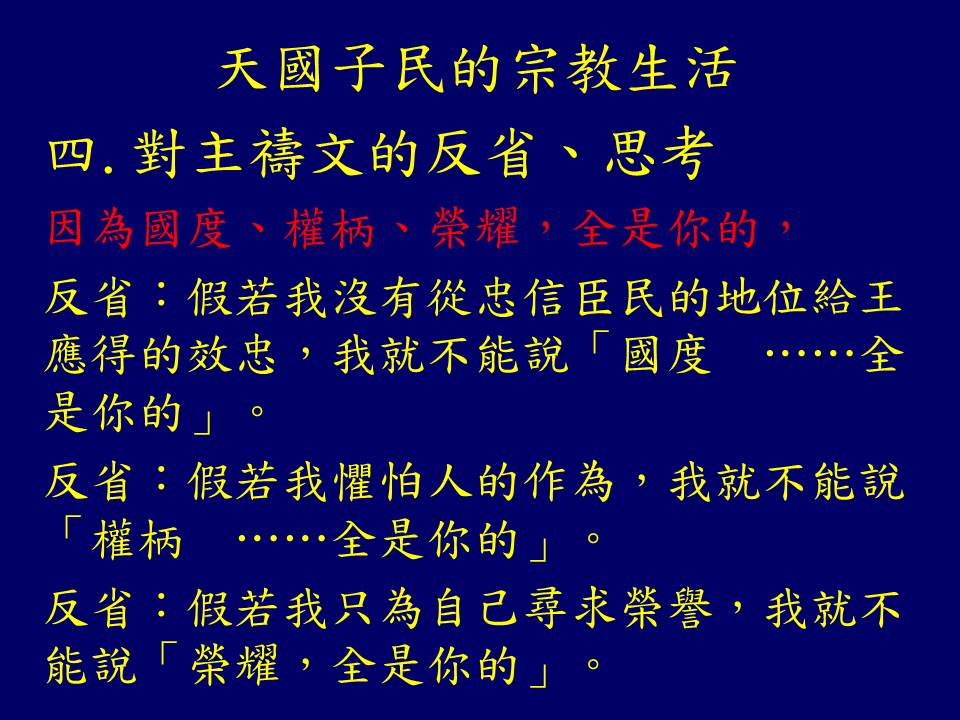 天國子民的宗教生活

四. 對主禱文的反省、思考

因為國度、權柄、榮耀，全是你的，

反省：假若我沒有從忠信臣民的地位給王應得的效忠，我就不能說「國度 ……全是你的」。

反省：假若我懼怕人的作為，我就不能說「權柄 ……全是你的」。

反省：假若我只為自己尋求榮譽，我就不能說「榮耀，全是你的」。